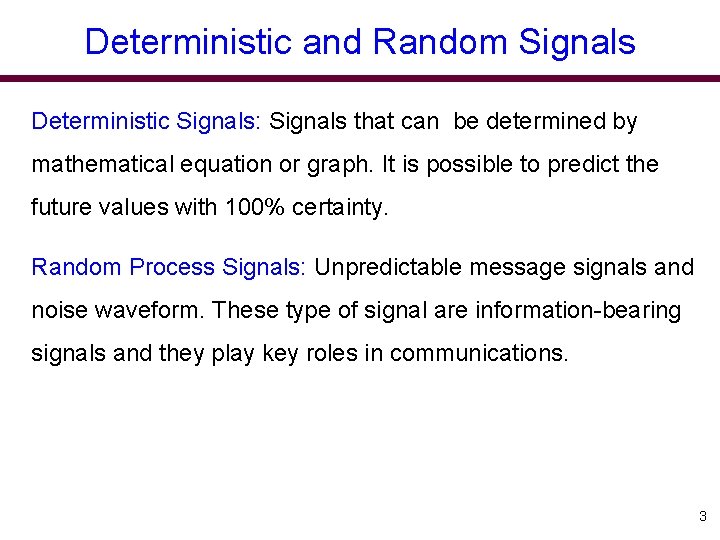 Deterministic and Random Signals

Deterministic Signals: Signals that can be determined by mathematical equation or graph. It is possible to predict the future values with 100% certainty.

Random Process Signals: Unpredictable message signals and noise waveform. These type of signal are information-bearing signals and they play key roles in communications.

3